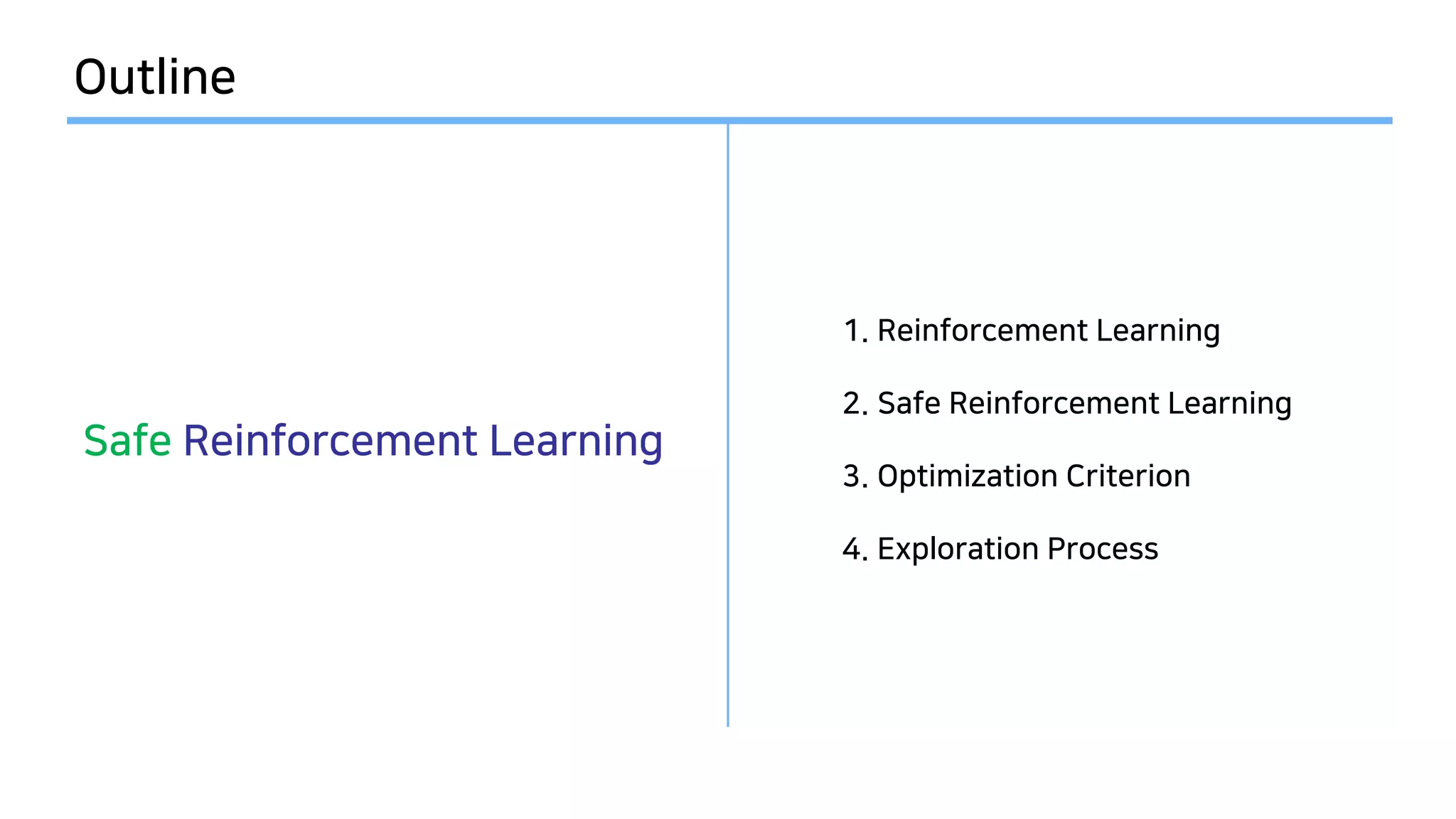 Outline

Safe Reinforcement Learning

1. Reinforcement Learning

2. Safe Reinforcement Learning

3. Optimization Criterion

4. Exploration Process